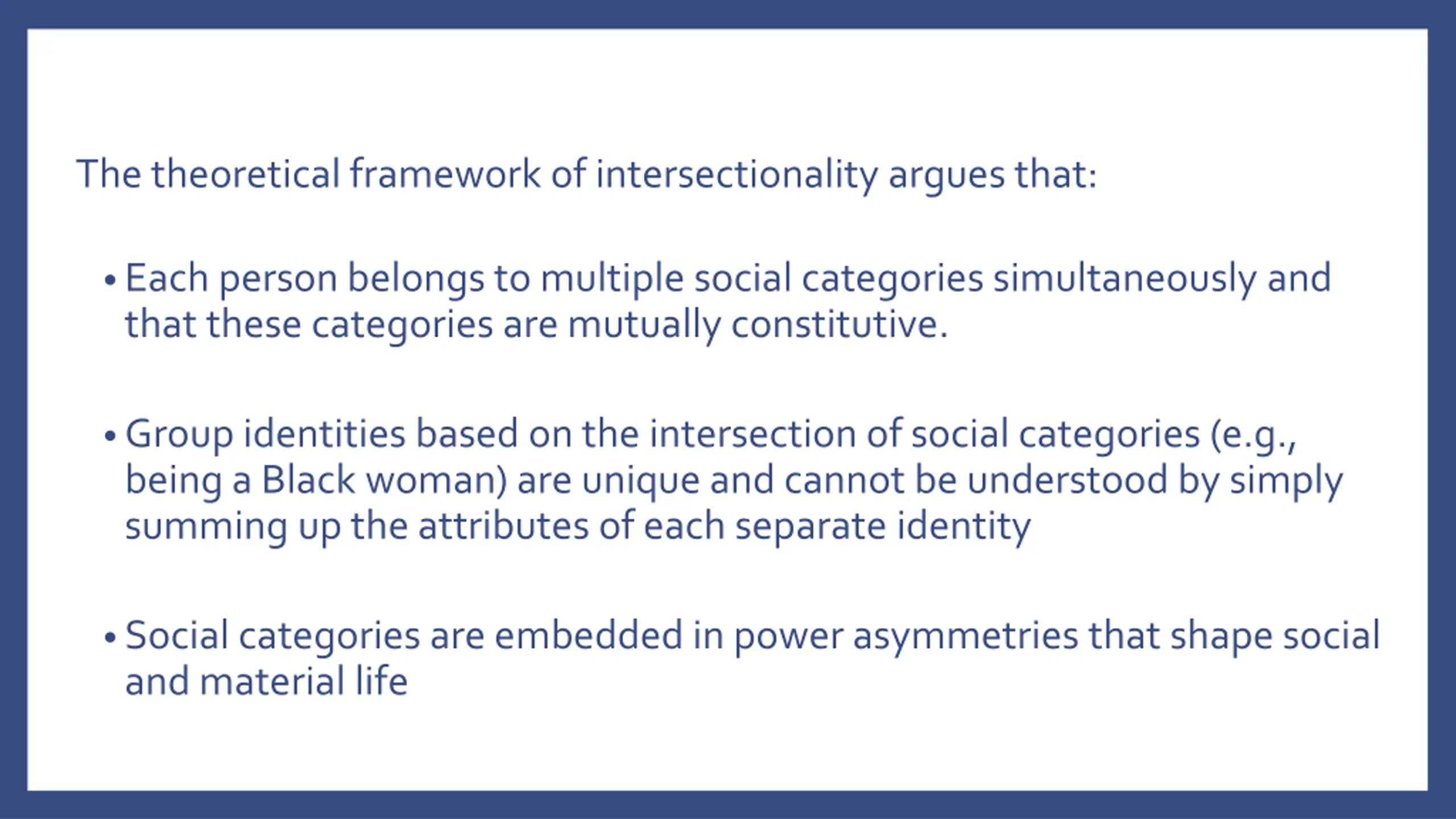 The theoretical framework of intersectionality argues that:

• Each person belongs to multiple social categories simultaneously and that these categories are mutually constitutive.

• Group identities based on the intersection of social categories (e.g., being a Black woman) are unique and cannot be understood by simply summing up the attributes of each separate identity

• Social categories are embedded in power asymmetries that shape social and material life